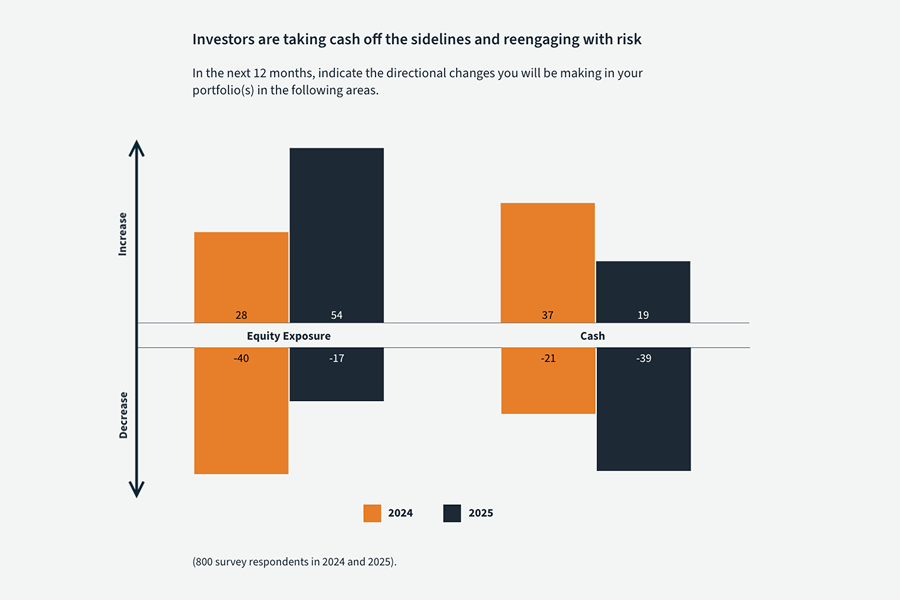 Investors are taking cash off the sidelines and reengaging with risk

In the next 12 months, indicate the directional changes you will be making in your portfolio(s) in the following areas.

Increase

Decrease

28

54

37

19

Equity Exposure

Cash

-40

-17

-21

-39

2024

2025

(800 survey respondents in 2024 and 2025).